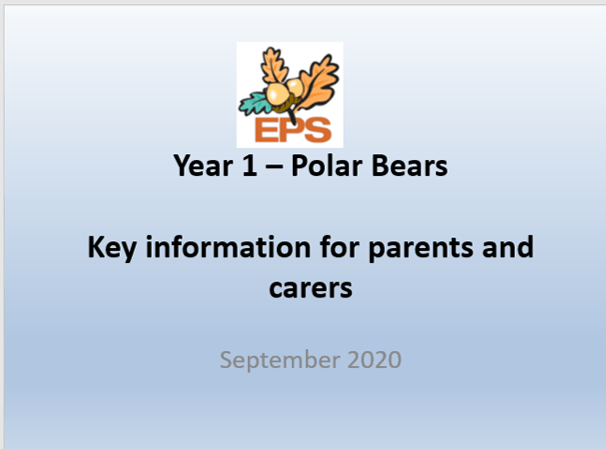 EPS

Year 1 – Polar Bears

Key information for parents and carers

September 2020